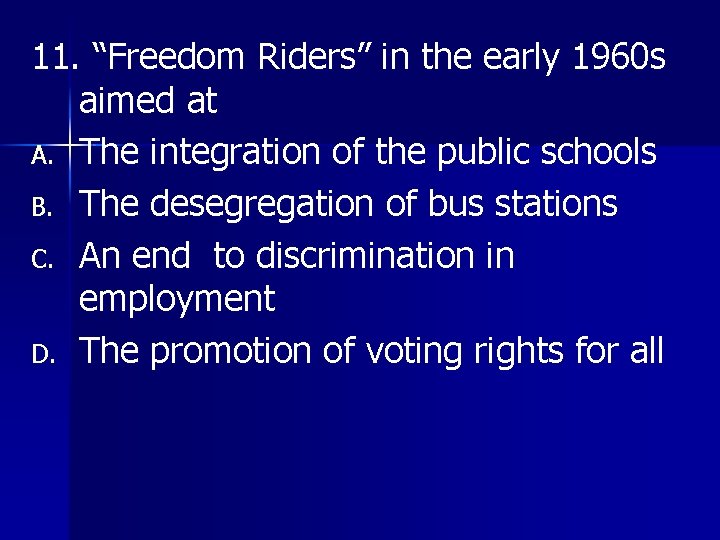 11. “Freedom Riders” in the early 1960s aimed at

A. The integration of the public schools
B. The desegregation of bus stations
C. An end  to discrimination in employment
D. The promotion of voting rights for all